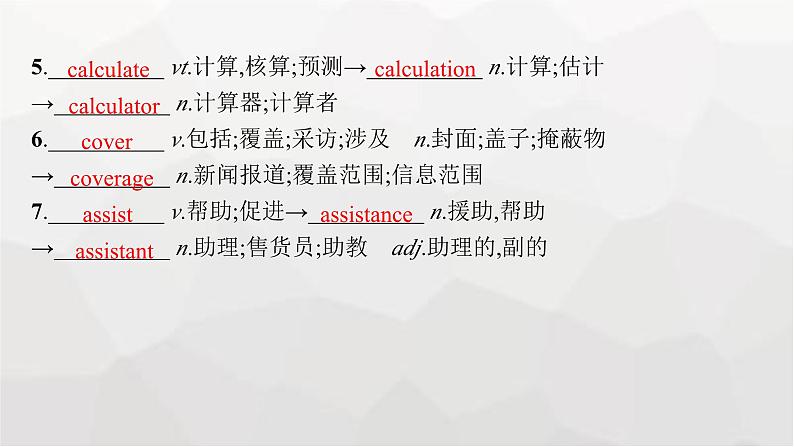 5. calculate vt.计算,核算;预测→ calculation n.计算;估计
→ calculator n.计算器;计算者
6. cover v.包括;覆盖;采访;涉及 n.封面;盖子;掩蔽物
→ coverage n.新闻报道;覆盖范围;信息范围
7. assist v.帮助;促进→ assistance n.援助,帮助
→ assistant n.助理;售货员;助教 adj.助理的,副的